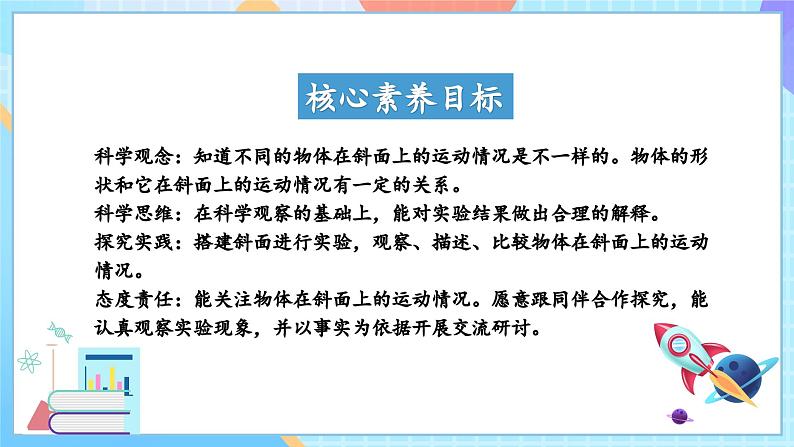 核心素养目标

科学观念：知道不同的物体在斜面上的运动情况是不一样的。物体的形状和它在斜面上的运动情况有一定的关系。
科学思维：在科学观察的基础上，能对实验结果做出合理的解释。
探究实践：搭建斜面进行实验，观察、描述、比较物体在斜面上的运动情况。
态度责任：能关注物体在斜面上的运动情况。愿意跟同伴合作探究，能认真观察实验现象，并以事实为依据开展交流研讨。